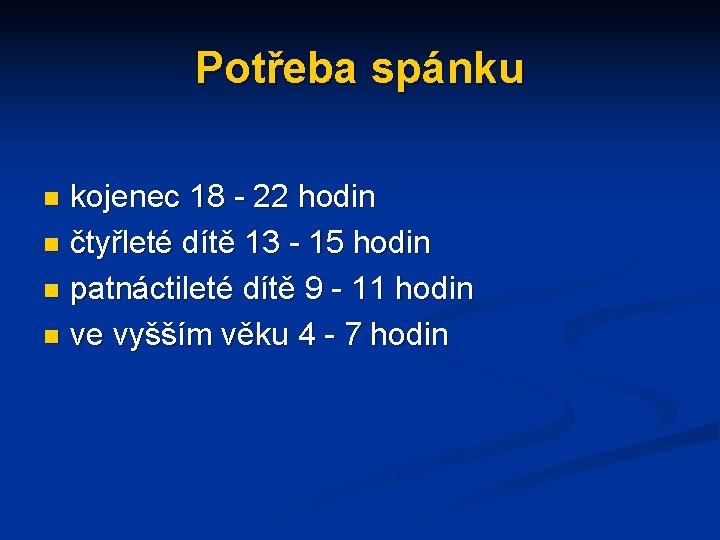 Potřeba spánku

- kojenec 18 - 22 hodin
- čtyřleté dítě 13 - 15 hodin
- patnáctileté dítě 9 - 11 hodin
- ve vyšším věku 4 - 7 hodin